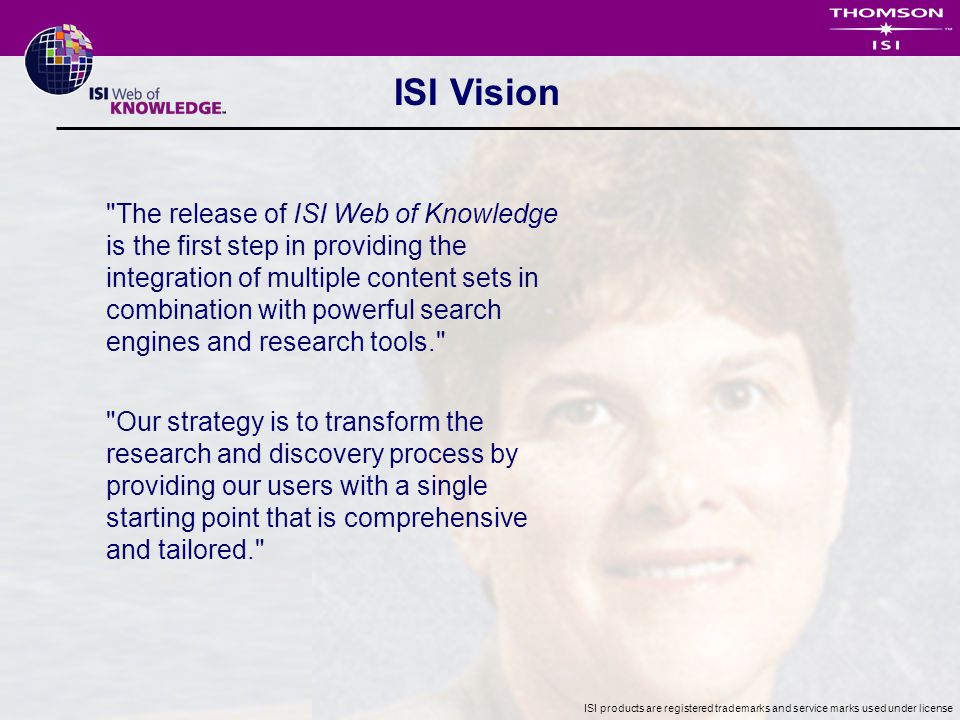 THOMSON
ISI

ISI Web of KNOWLEDGE.

ISI Vision

"The release of ISI Web of Knowledge is the first step in providing the integration of multiple content sets in combination with powerful search engines and research tools."

"Our strategy is to transform the research and discovery process by providing our users with a single starting point that is comprehensive and tailored."

ISI products are registered trademarks and service marks used under license